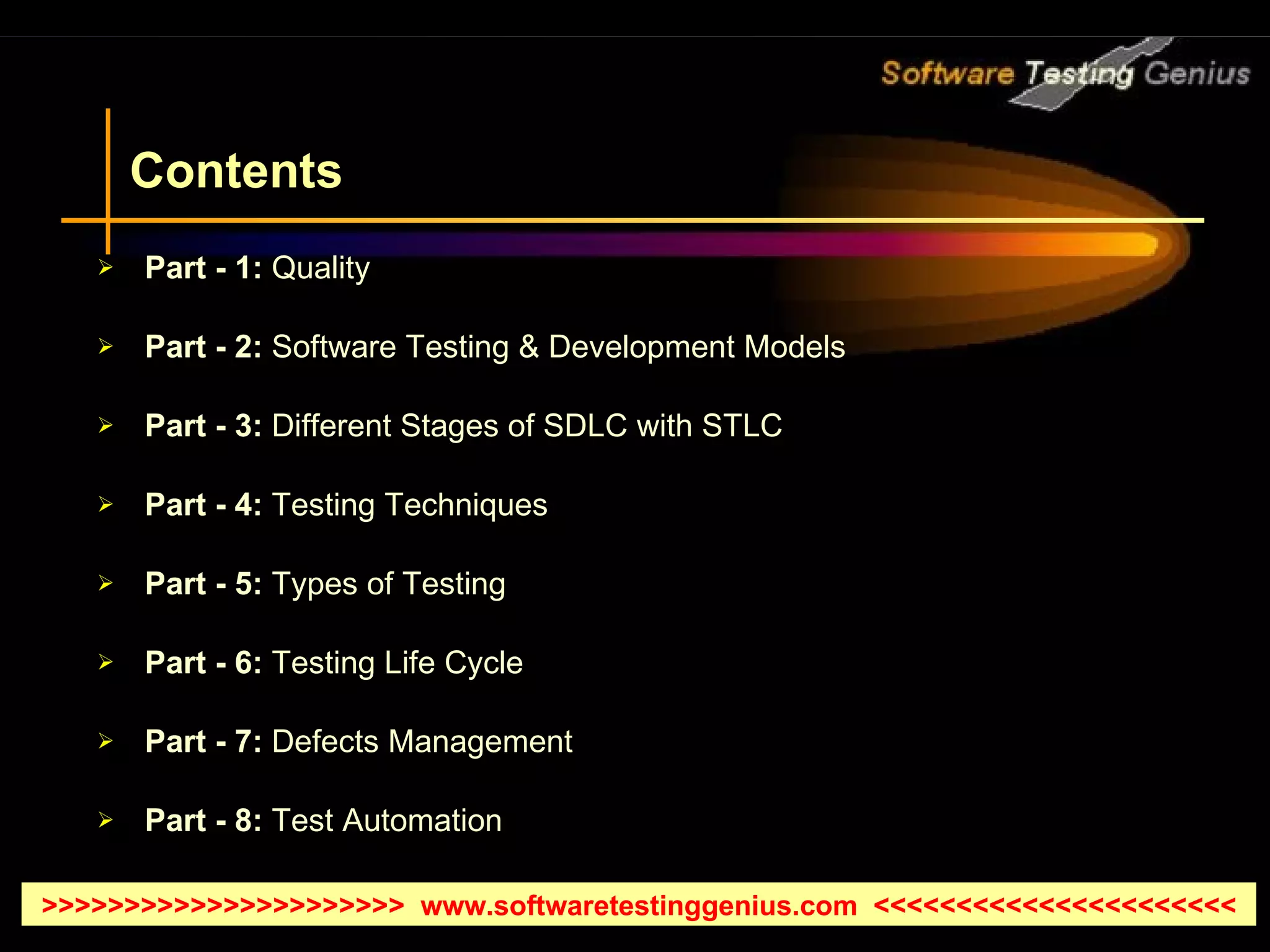 Software Testing Genius

Contents

➢ Part - 1: Quality

➢ Part - 2: Software Testing & Development Models

➢ Part - 3: Different Stages of SDLC with STLC

➢ Part - 4: Testing Techniques

➢ Part - 5: Types of Testing

➢ Part - 6: Testing Life Cycle

➢ Part - 7: Defects Management

➢ Part - 8: Test Automation

>>>>>>>>>>>>>>>>>>>>>> www.softwaretestinggenius.com <<<<<<<<<<<<<<<<<<<<<<